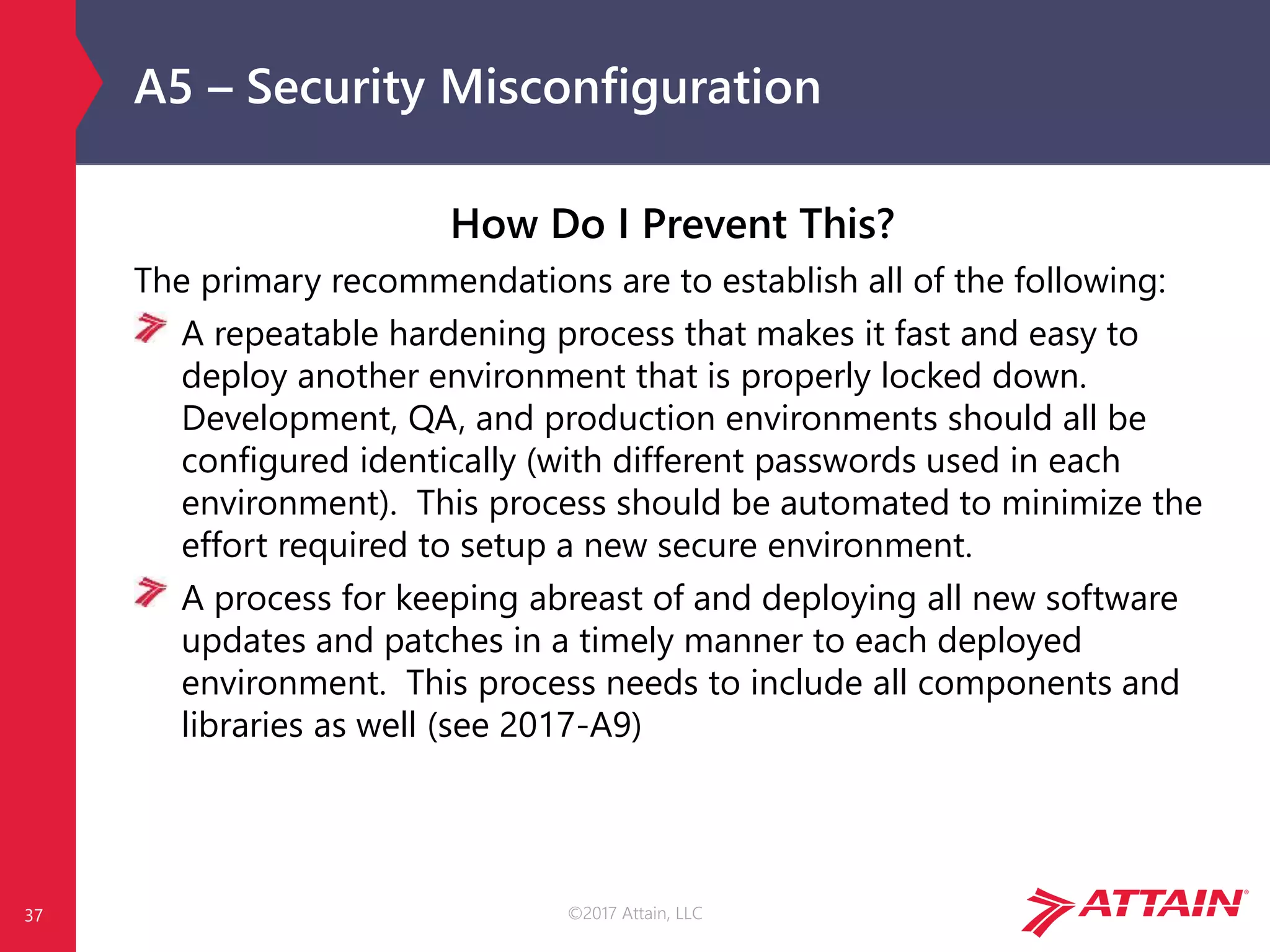 A5 – Security Misconfiguration

How Do I Prevent This?

The primary recommendations are to establish all of the following:

A repeatable hardening process that makes it fast and easy to deploy another environment that is properly locked down. Development, QA, and production environments should all be configured identically (with different passwords used in each environment). This process should be automated to minimize the effort required to setup a new secure environment.

A process for keeping abreast of and deploying all new software updates and patches in a timely manner to each deployed environment. This process needs to include all components and libraries as well (see 2017-A9)

37

©2017 Attain, LLC

ATTAIN®